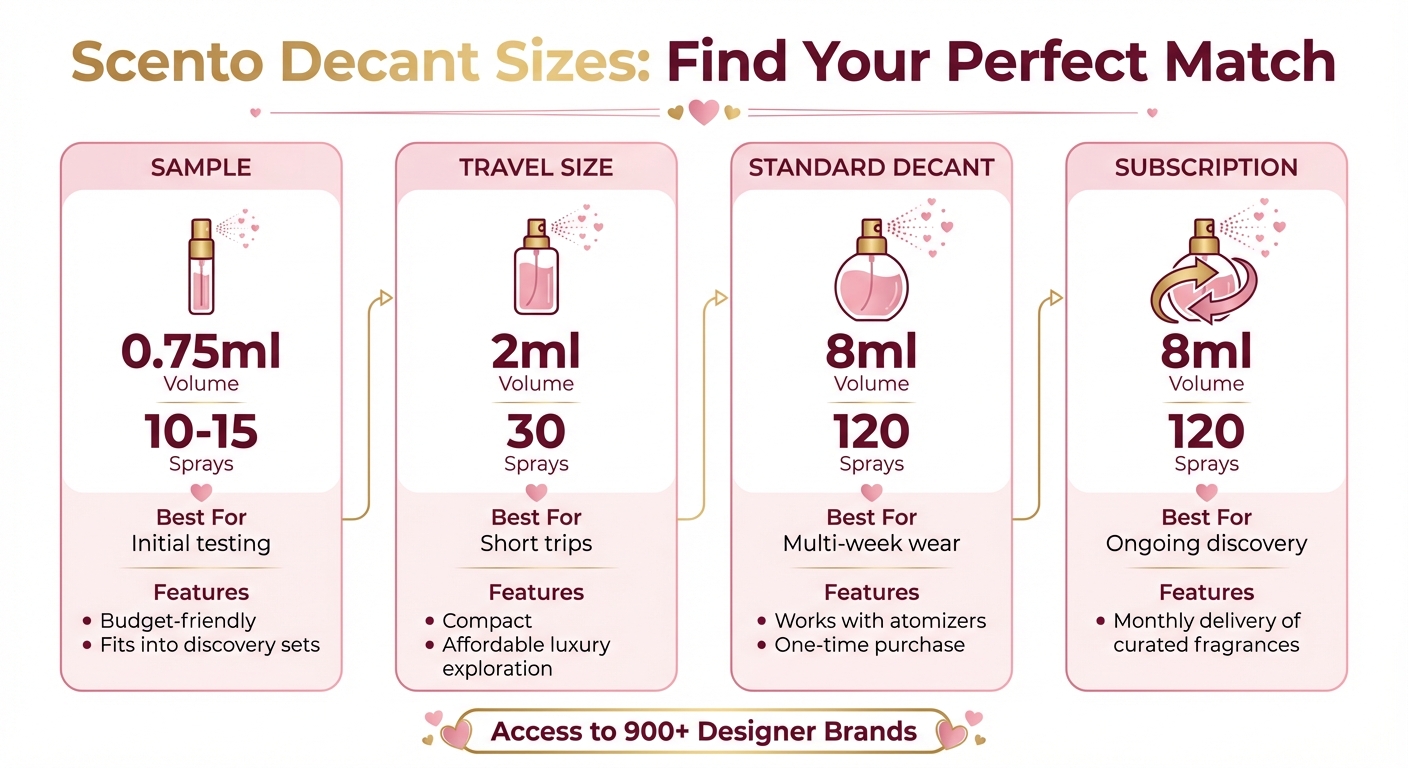 Scento Decant Sizes: Find Your Perfect Match

SAMPLE

0.75ml
Volume

10-15
Sprays

Best For
Initial testing

Features
• Budget-friendly
• Fits into discovery sets

TRAVEL SIZE

2ml
Volume

30
Sprays

Best For
Short trips

Features
• Compact
• Affordable luxury exploration

STANDARD DECANT

8ml
Volume

120
Sprays

Best For
Multi-week wear

Features
• Works with atomizers
• One-time purchase

SUBSCRIPTION

8ml
Volume

120
Sprays

Best For
Ongoing discovery

Features
• Monthly delivery of curated fragrances

Access to 900+ Designer Brands